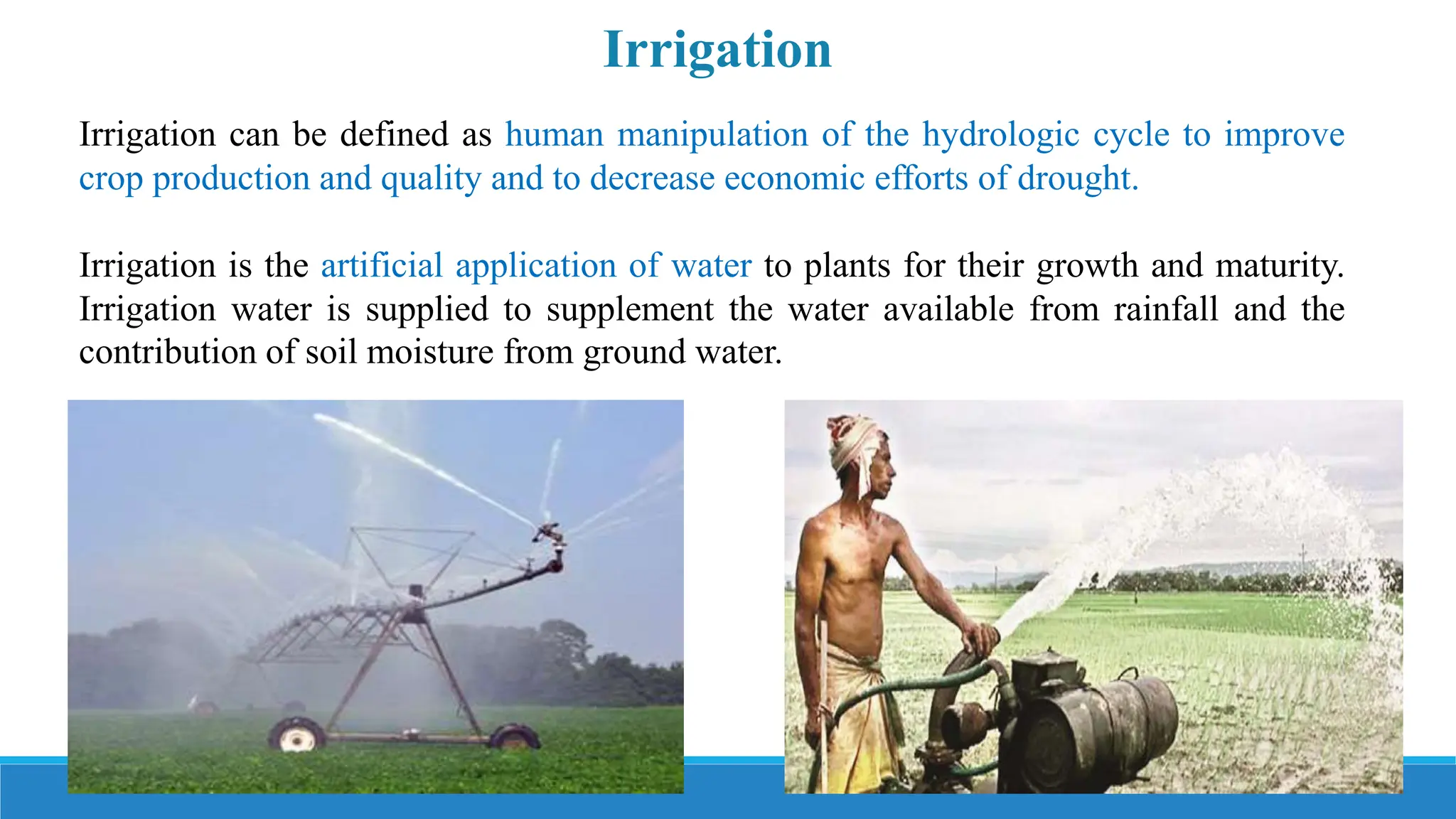 Irrigation

Irrigation can be defined as human manipulation of the hydrologic cycle to improve crop production and quality and to decrease economic efforts of drought.

Irrigation is the artificial application of water to plants for their growth and maturity. Irrigation water is supplied to supplement the water available from rainfall and the contribution of soil moisture from ground water.